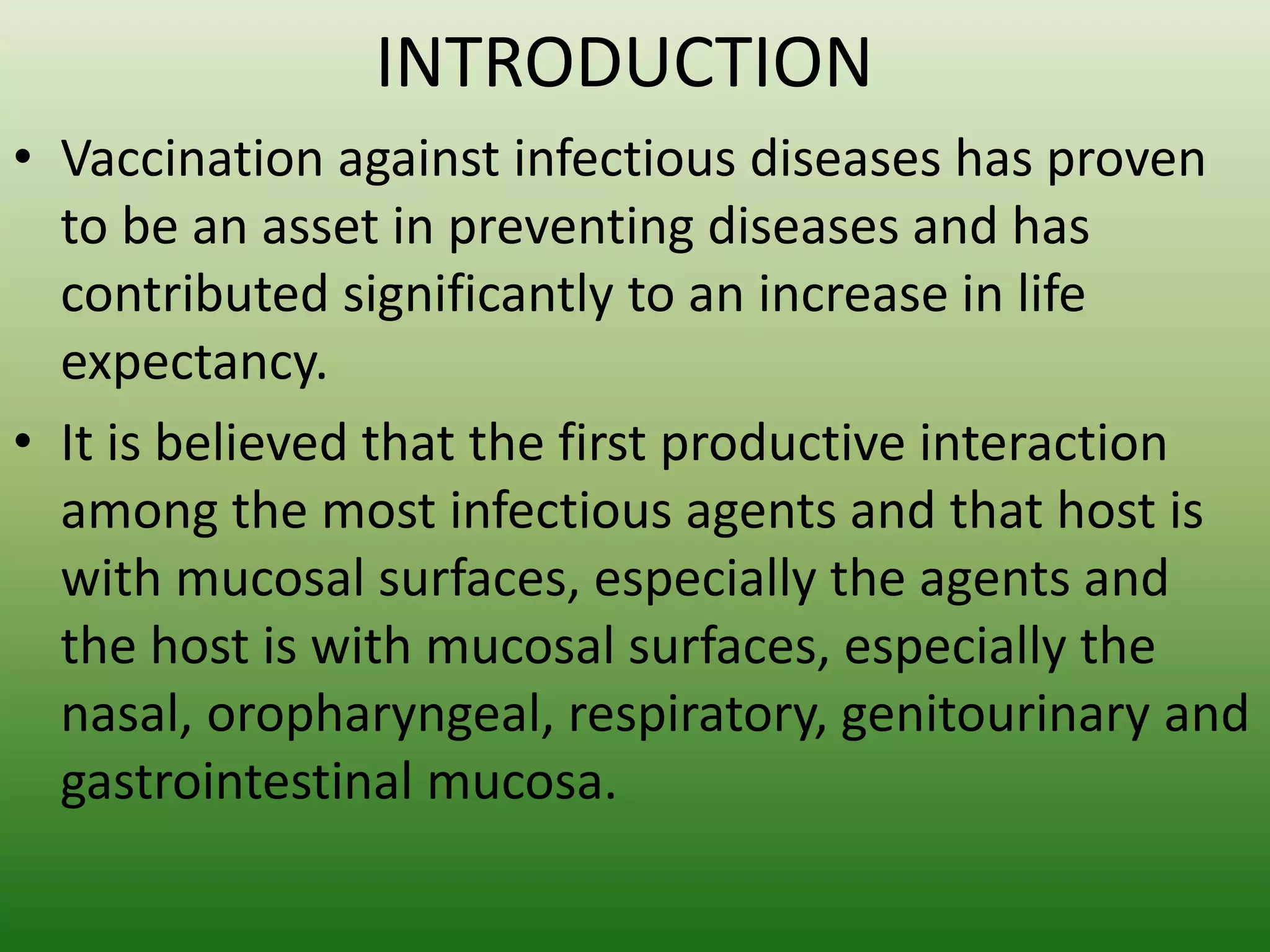 INTRODUCTION

• Vaccination against infectious diseases has proven to be an asset in preventing diseases and has contributed significantly to an increase in life expectancy.

• It is believed that the first productive interaction among the most infectious agents and that host is with mucosal surfaces, especially the agents and the host is with mucosal surfaces, especially the nasal, oropharyngeal, respiratory, genitourinary and gastrointestinal mucosa.